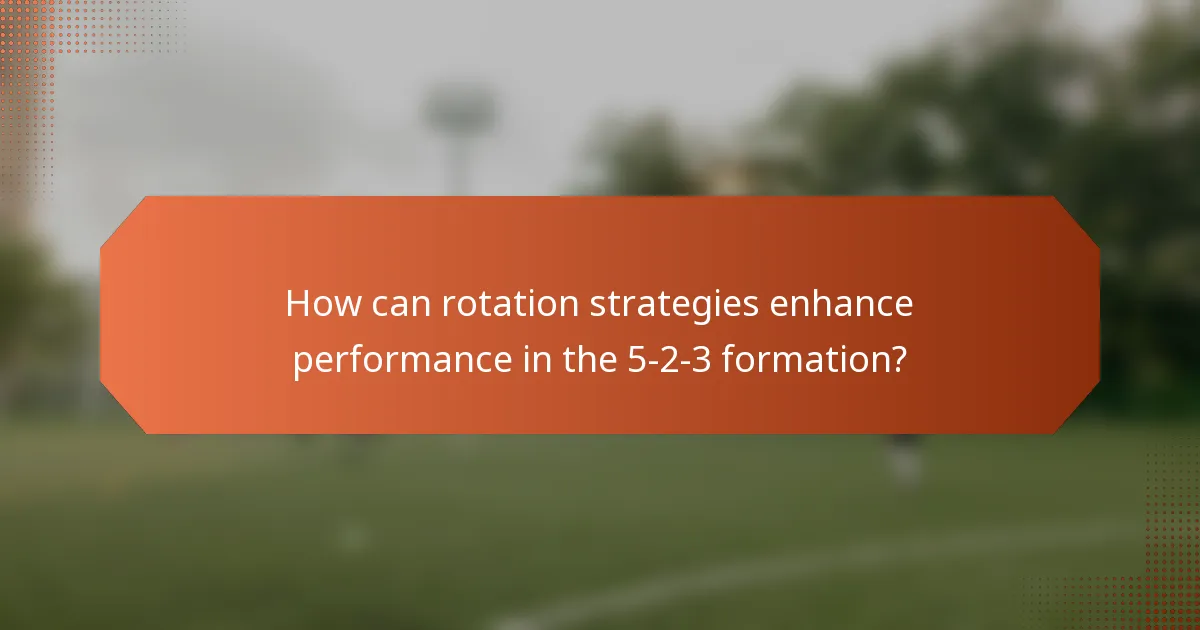 How can rotation strategies enhance performance in the 5-2-3 formation?